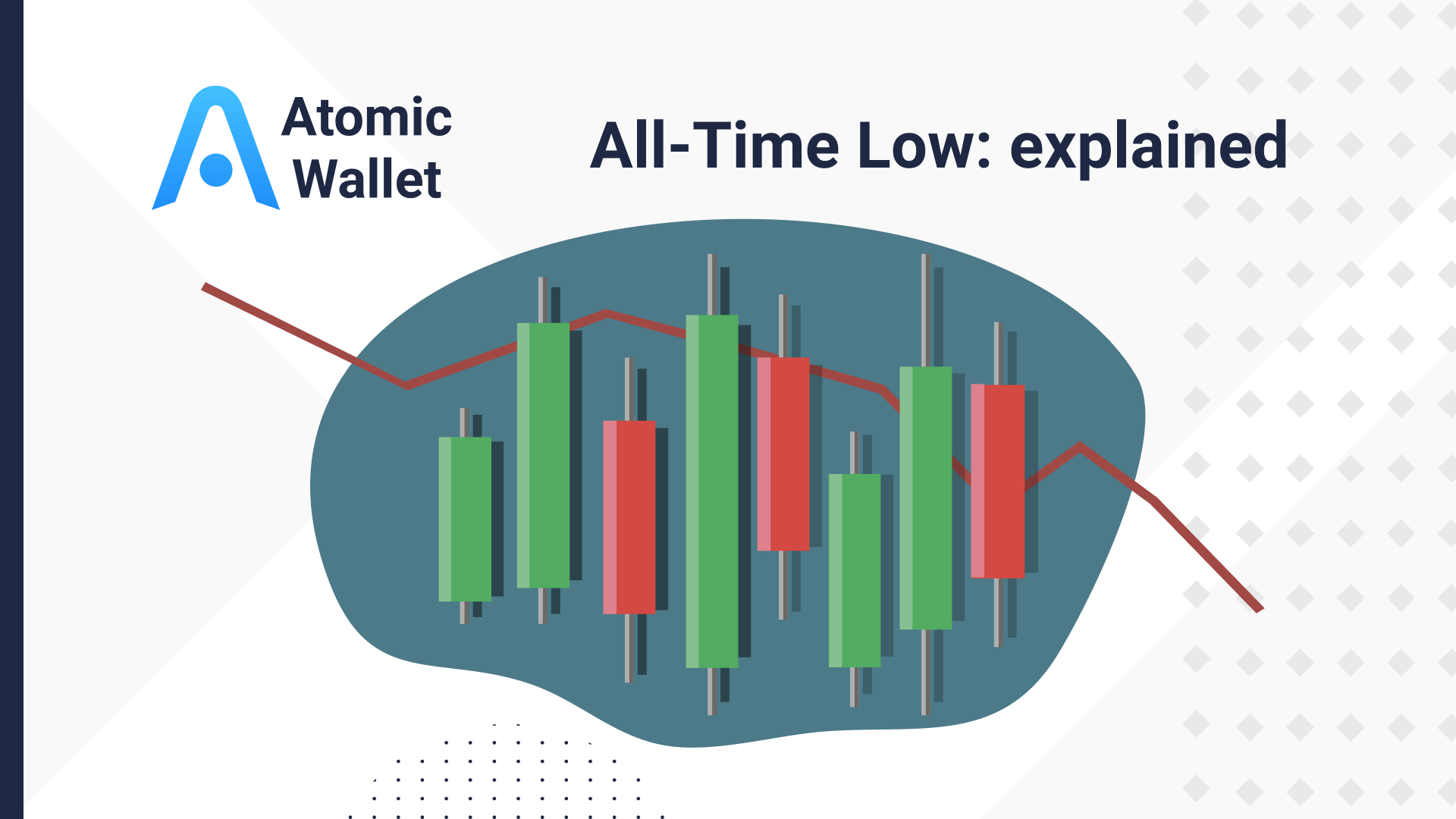 Atomic Wallet

All-Time Low: explained